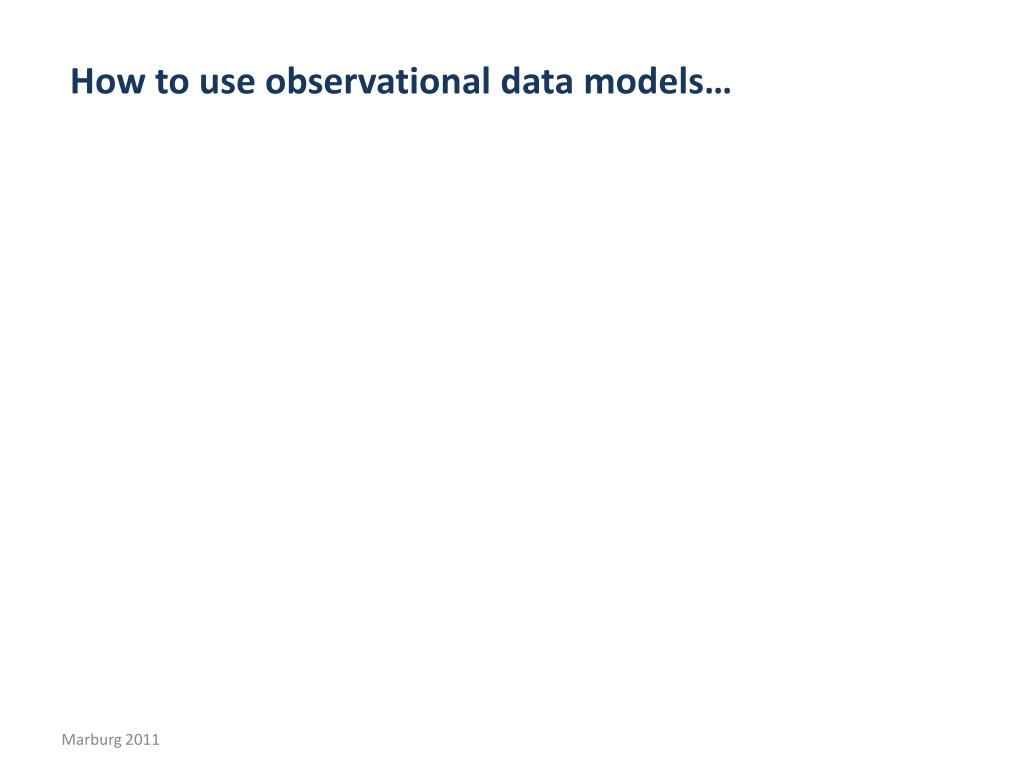 How to use observational data models…

Marburg 2011